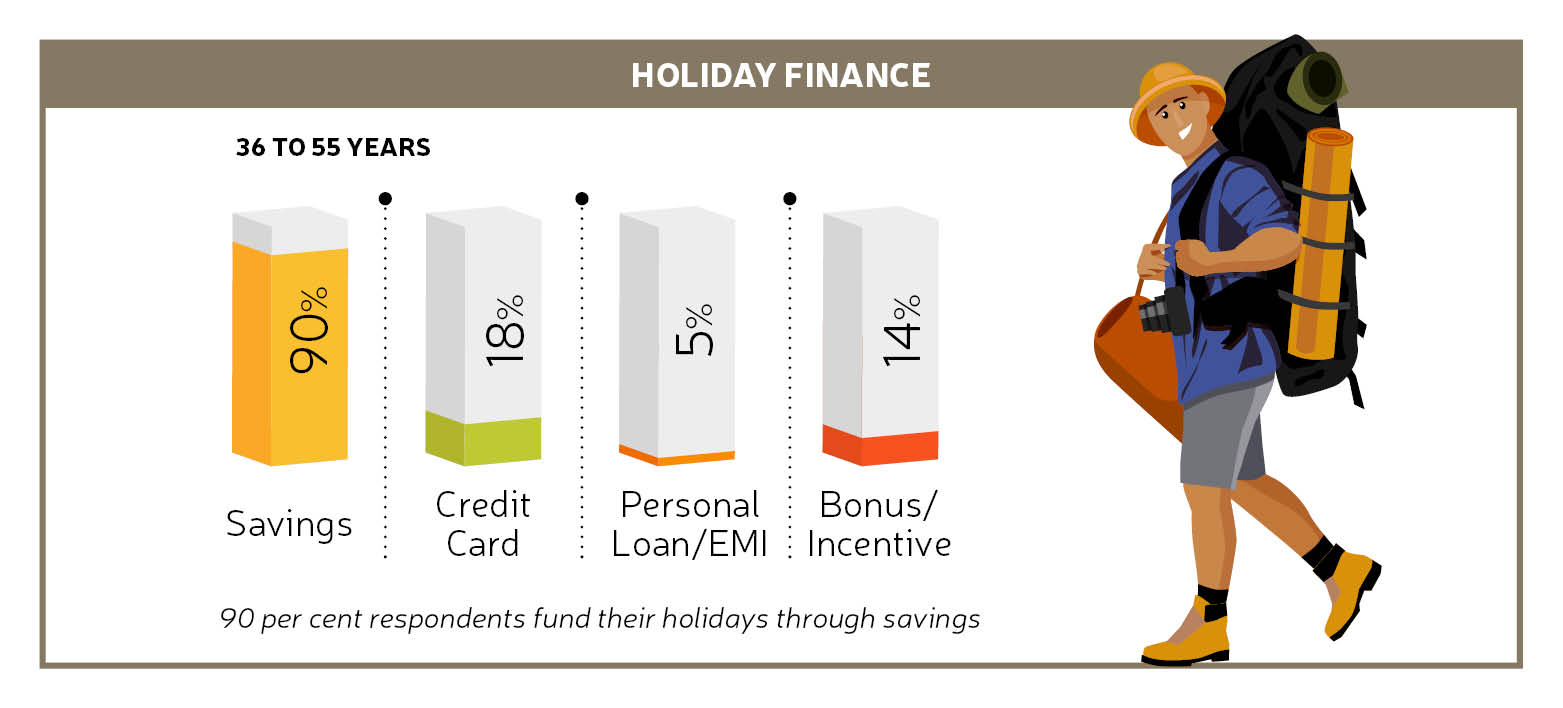 HOLIDAY FINANCE

36 TO 55 YEARS

90%

Savings

18%

Credit Card

5%

Personal Loan/EMI

14%

Bonus/ Incentive

90 per cent respondents fund their holidays through savings